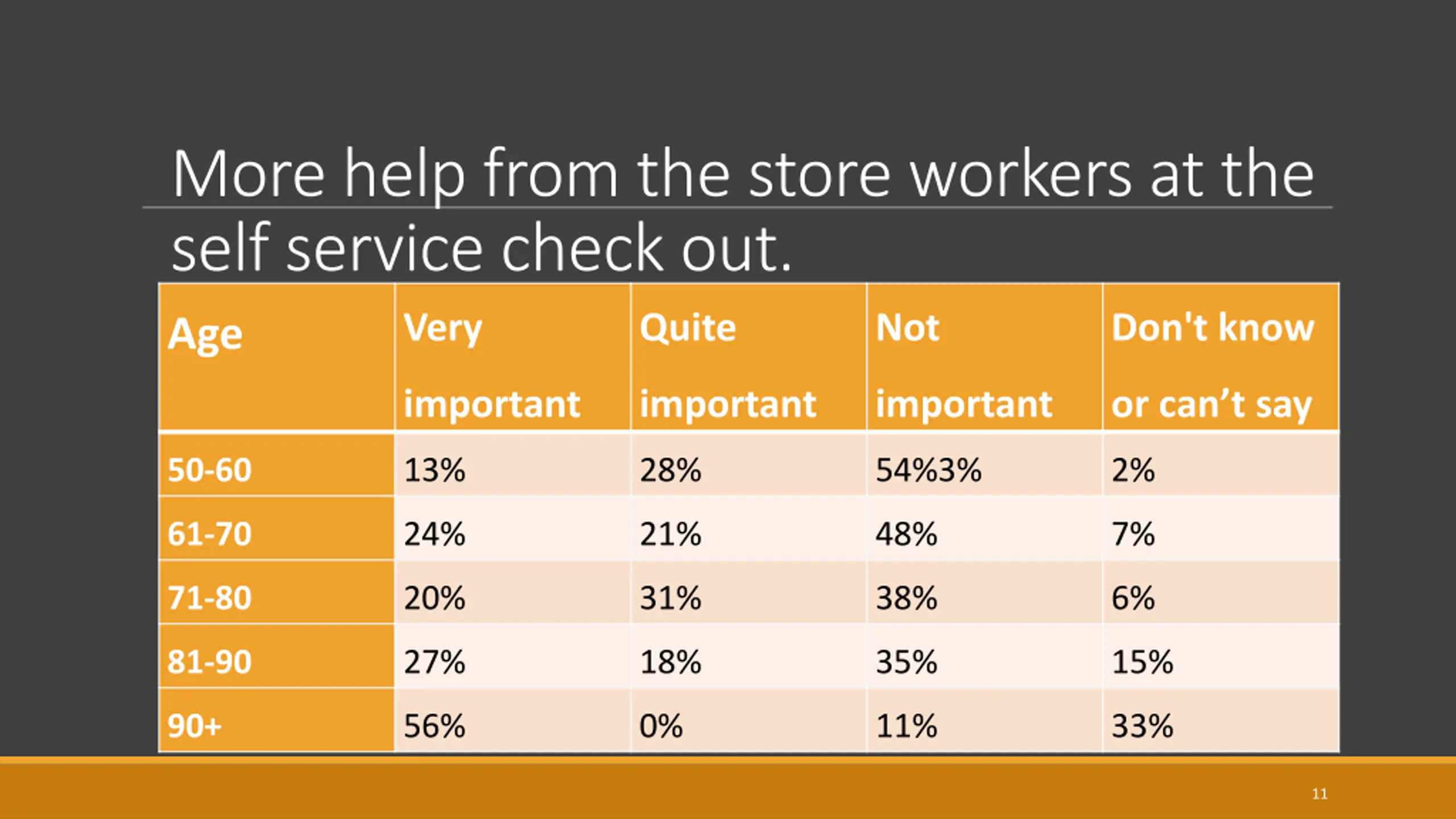 More help from the store workers at the self service check out.

| Age | Very important | Quite important | Not important | Don't know or can’t say |
|---|---|---|---|---|
| 50-60 | 13% | 28% | 54%3% | 2% |
| 61-70 | 24% | 21% | 48% | 7% |
| 71-80 | 20% | 31% | 38% | 6% |
| 81-90 | 27% | 18% | 35% | 15% |
| 90+ | 56% | 0% | 11% | 33% |

11